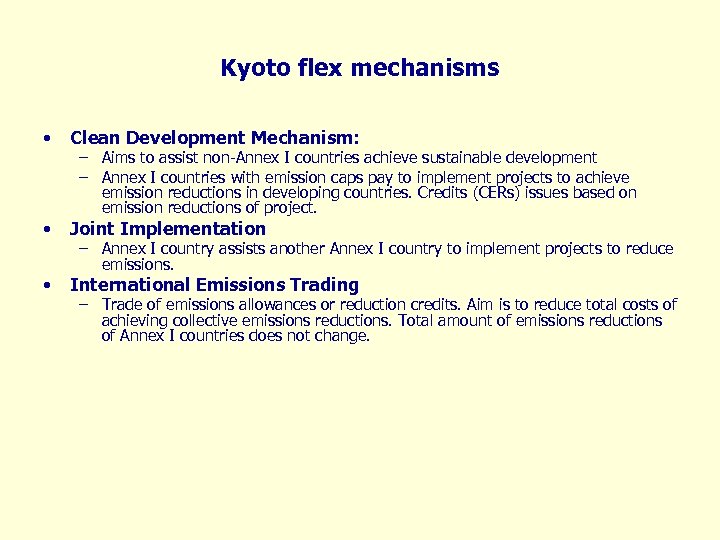 Kyoto flex mechanisms

• Clean Development Mechanism:
  – Aims to assist non-Annex I countries achieve sustainable development
  – Annex I countries with emission caps pay to implement projects to achieve emission reductions in developing countries. Credits (CERs) issues based on emission reductions of project.
• Joint Implementation
  – Annex I country assists another Annex I country to implement projects to reduce emissions.
• International Emissions Trading
  – Trade of emissions allowances or reduction credits. Aim is to reduce total costs of achieving collective emissions reductions. Total amount of emissions reductions of Annex I countries does not change.